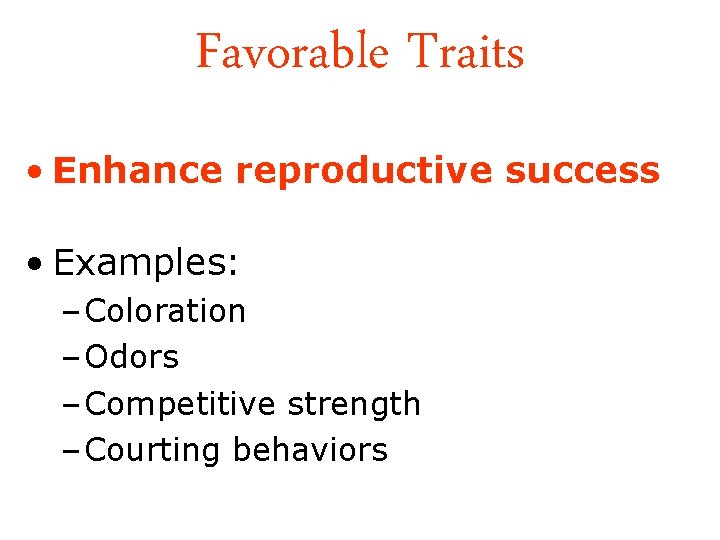 Favorable Traits

• Enhance reproductive success

• Examples:
– Coloration
– Odors
– Competitive strength
– Courting behaviors